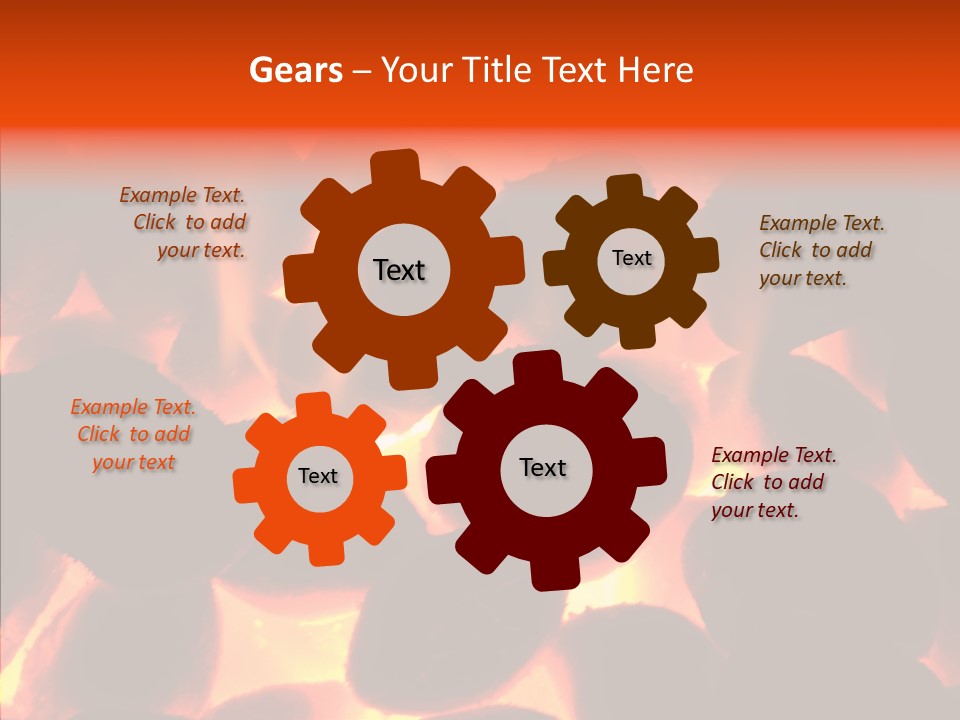 Gears – Your Title Text Here

Example Text. Click to add your text.

Text

Text

Example Text. Click to add your text.

Example Text. Click to add your text

Text

Text

Example Text. Click to add your text.